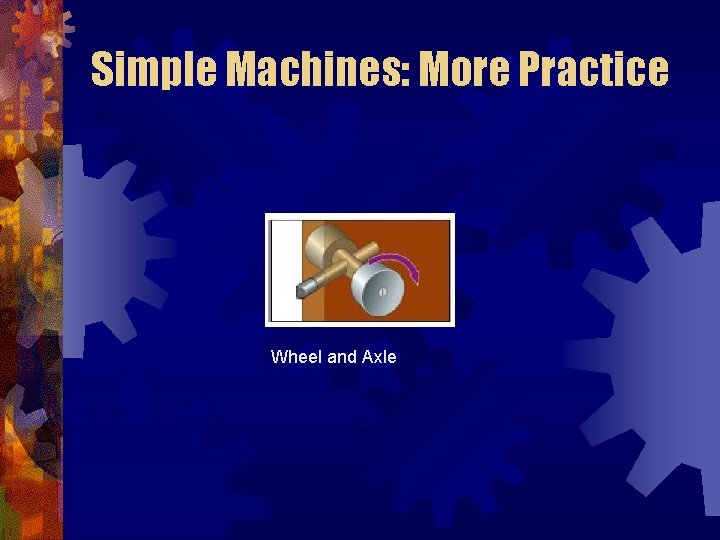 Simple Machines: More Practice

Wheel and Axle